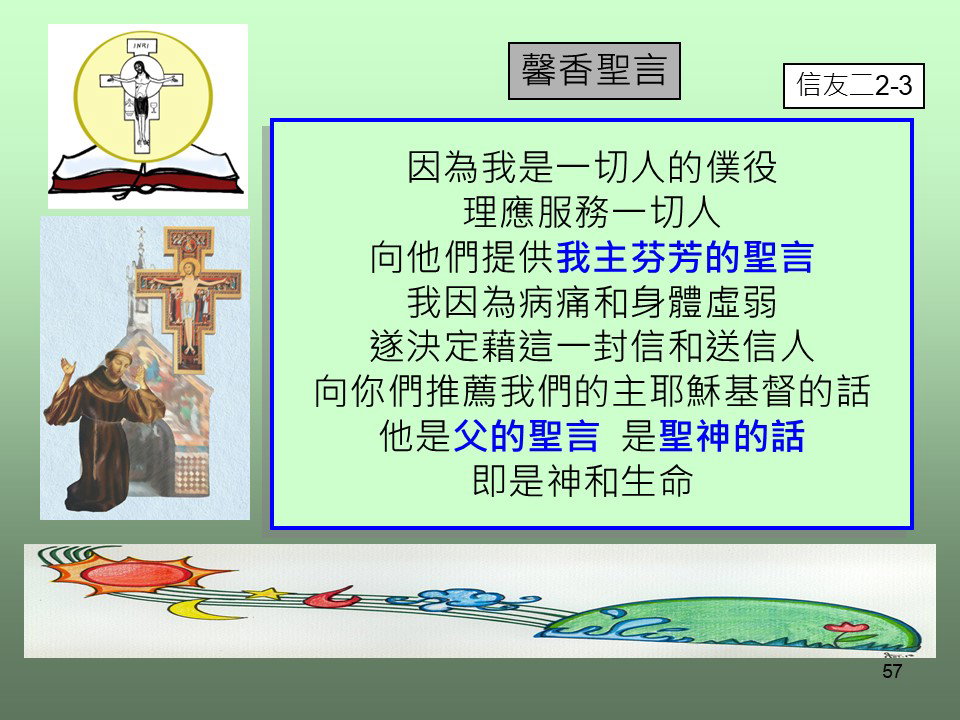 INRI

馨香聖言

信友二2-3

因為我是一切人的僕役
理應服務一切人
向他們提供我主芬芳的聖言
我因為病痛和身體虛弱
遂決定藉這一封信和送信人
向你們推薦我們的主耶穌基督的話
他是父的聖言 是聖神的話
即是神和生命

57